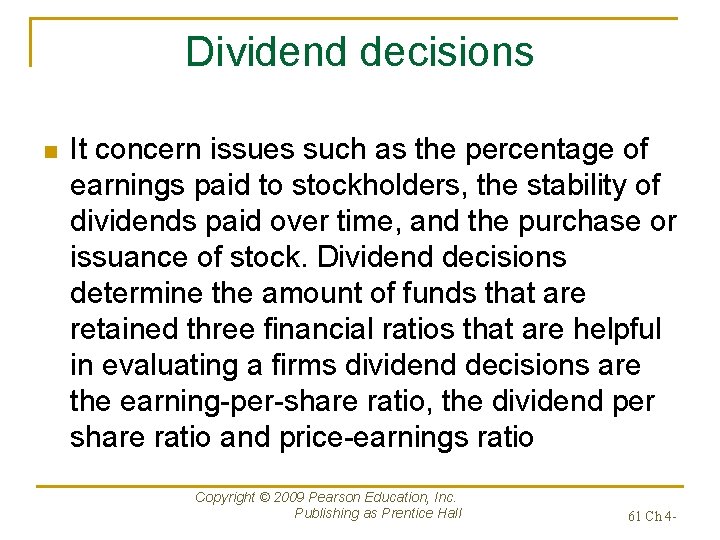 Dividend decisions

It concern issues such as the percentage of earnings paid to stockholders, the stability of dividends paid over time, and the purchase or issuance of stock. Dividend decisions determine the amount of funds that are retained three financial ratios that are helpful in evaluating a firms dividend decisions are the earning-per-share ratio, the dividend per share ratio and price-earnings ratio

Copyright © 2009 Pearson Education, Inc.
Publishing as Prentice Hall

61 Ch 4-